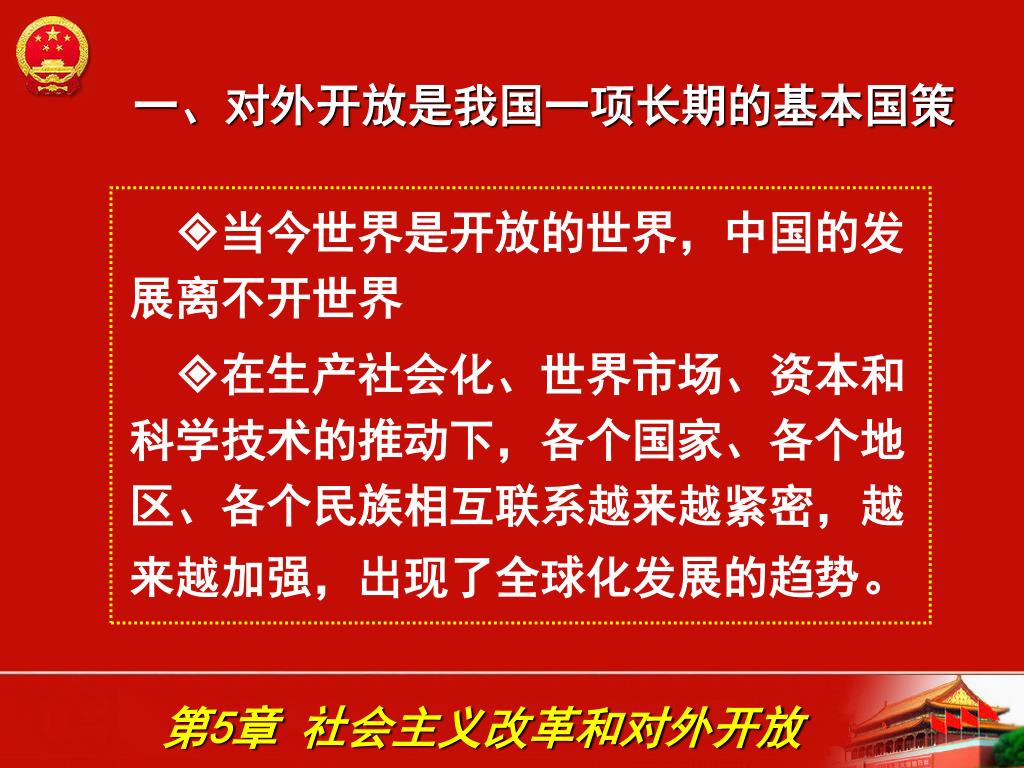 一、对外开放是我国一项长期的基本国策

◈当今世界是开放的世界，中国的发展离不开世界

◈在生产社会化、世界市场、资本和科学技术的推动下，各个国家、各个地区、各个民族相互联系越来越紧密，越来越加强，出现了全球化发展的趋势。

第5章 社会主义改革和对外开放